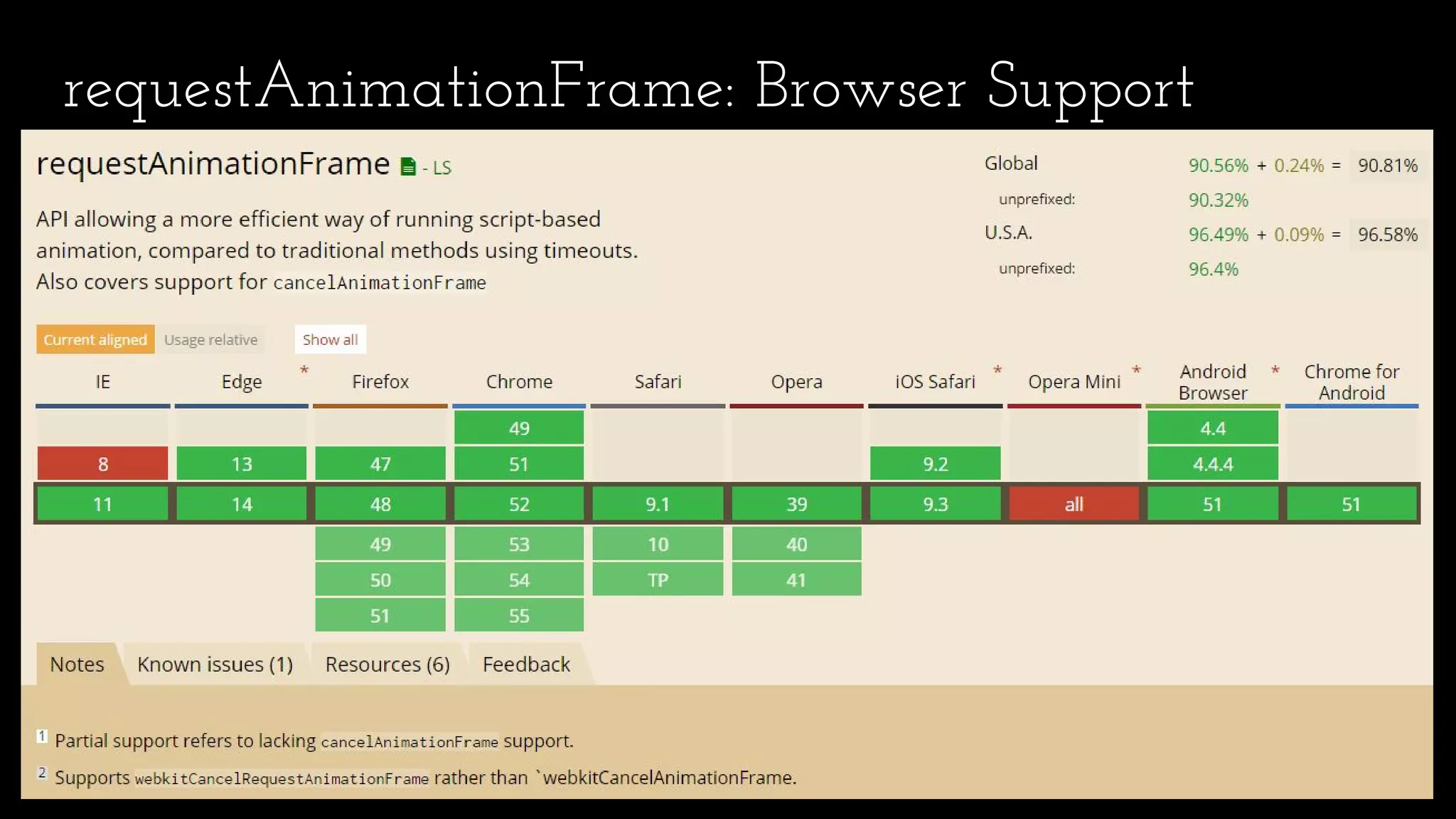 requestAnimationFrame: Browser Support

requestAnimationFrame - LS

API allowing a more efficient way of running script-based animation, compared to traditional methods using timeouts. Also covers support for cancelAnimationFrame

Global 90.56% + 0.24% = 90.81%
unprefixed: 90.32%
U.S.A. 96.49% + 0.09% = 96.58%
unprefixed: 96.4%

Current aligned Usage relative Show all

| IE | Edge * | Firefox | Chrome | Safari | Opera | iOS Safari * | Opera Mini * | Android Browser * | Chrome for Android |
|---|---|---|---|---|---|---|---|---|---|
| | | | 49 | | | | | 4.4 | |
| 8 | 13 | 47 | 51 | | | 9.2 | | 4.4.4 | |
| 11 | 14 | 48 | 52 | 9.1 | 39 | 9.3 | all | 51 | 51 |
| | | 49 | 53 | 10 | 40 | | | | |
| | | 50 | 54 | TP | 41 | | | | |
| | | 51 | 55 | | | | | | |

Notes Known issues (1) Resources (6) Feedback

1 Partial support refers to lacking cancelAnimationFrame support.

2 Supports webkitCancelRequestAnimationFrame rather than `webkitCancelAnimationFrame.